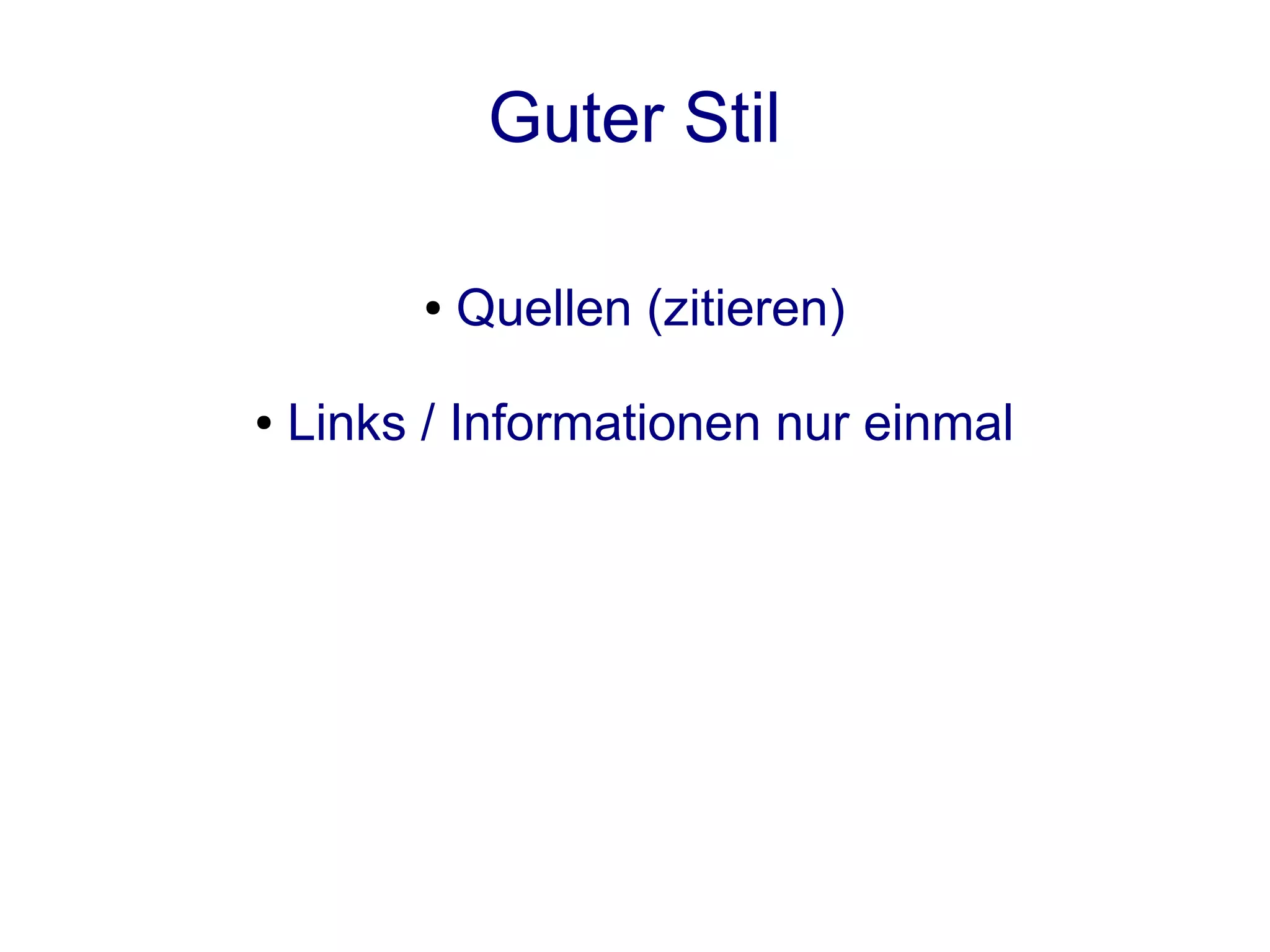 Guter Stil

• Quellen (zitieren)

• Links / Informationen nur einmal